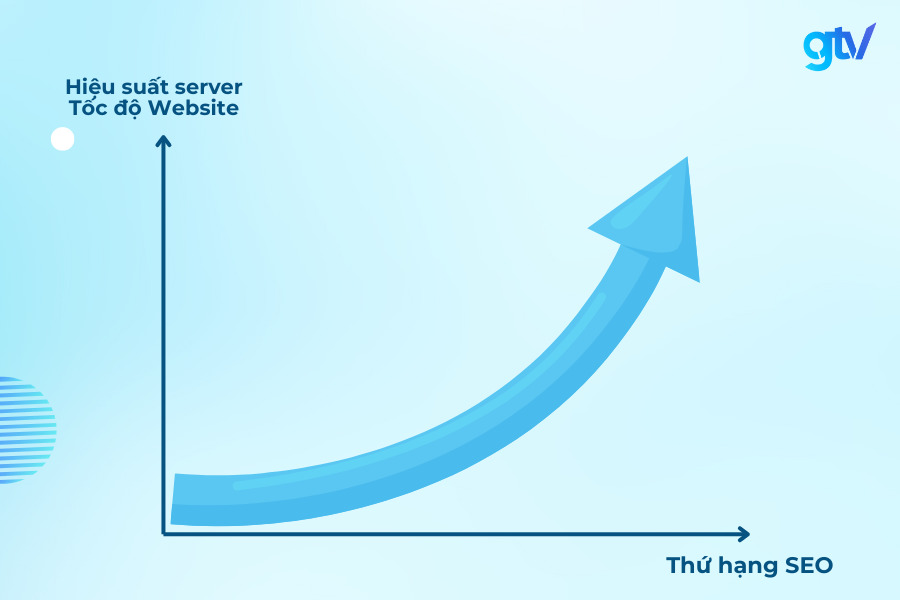 gtv

Hiệu suất server
Tốc độ Website

Thứ hạng SEO